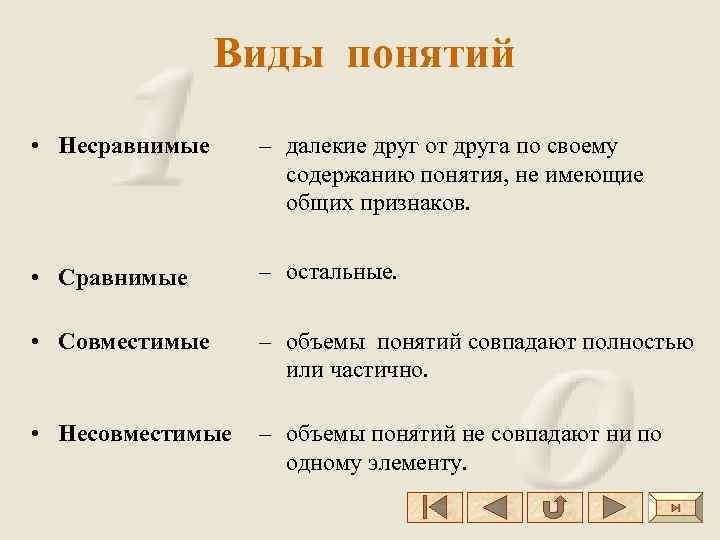 Виды понятий

• Несравнимые – далекие друг от друга по своему содержанию понятия, не имеющие общих признаков.

• Сравнимые – остальные.

• Совместимые – объемы понятий совпадают полностью или частично.

• Несовместимые – объемы понятий не совпадают ни по одному элементу.